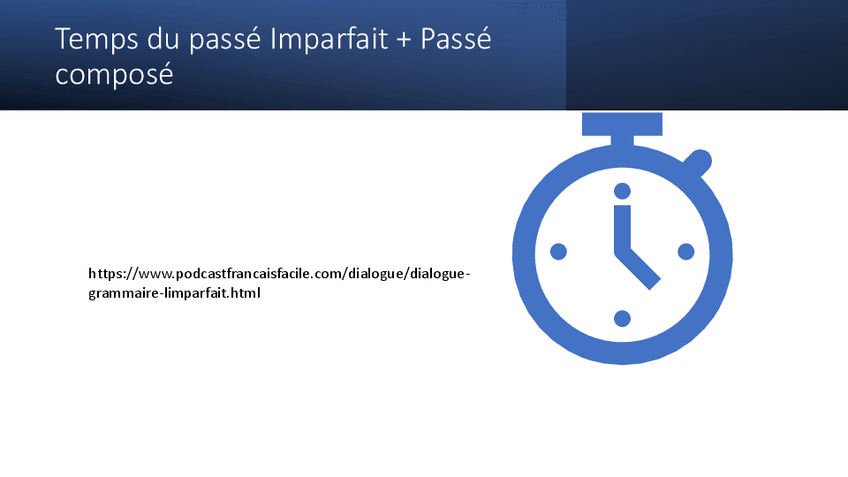 Temps du passé Imparfait + Passé composé

https://www.podcastfrancaisfacile.com/dialogue/dialogue-grammaire-limparfait.html